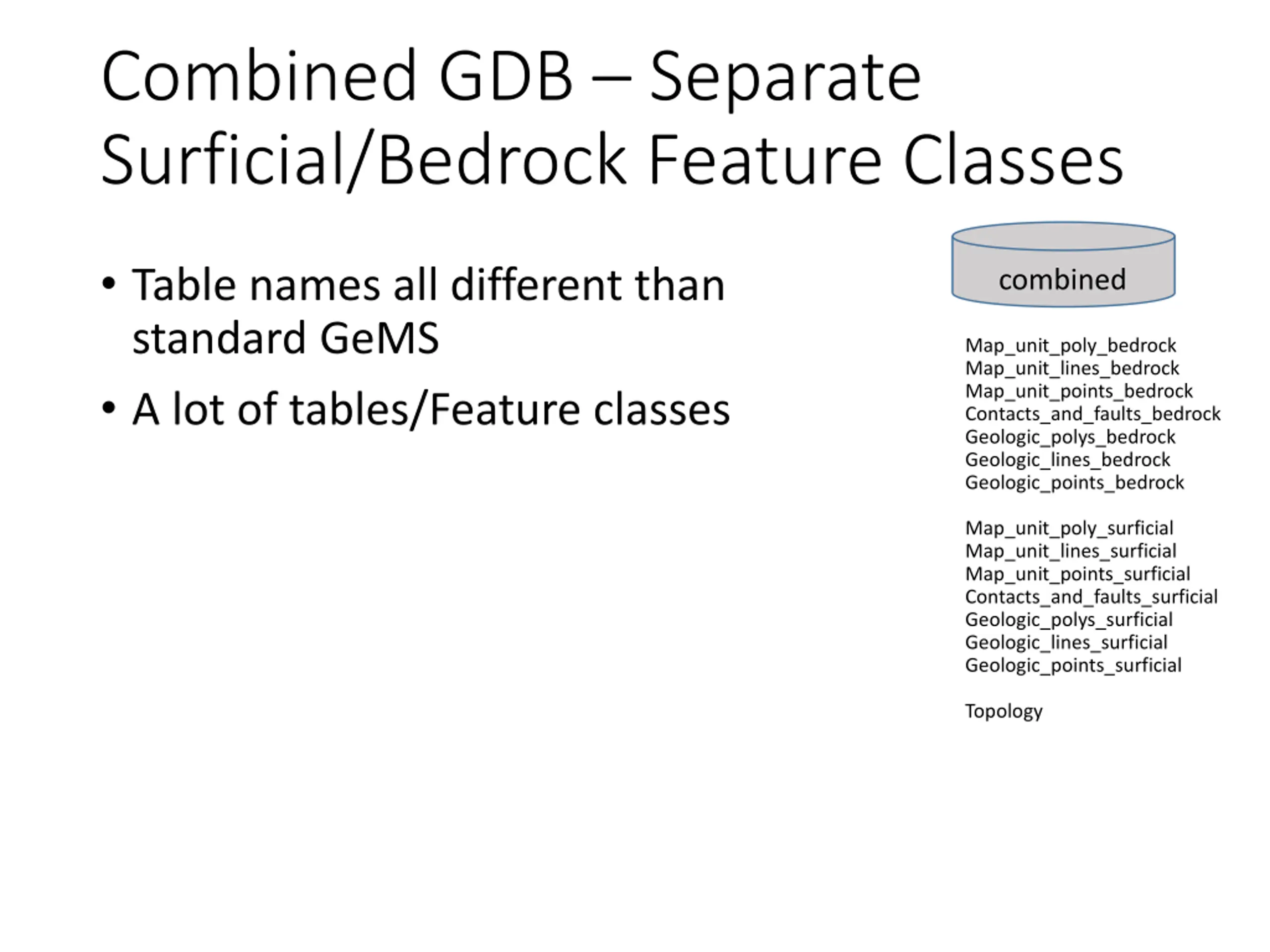 Combined GDB – Separate Surficial/Bedrock Feature Classes

• Table names all different than standard GeMS

• A lot of tables/Feature classes

combined

Map_unit_poly_bedrock
Map_unit_lines_bedrock
Map_unit_points_bedrock
Contacts_and_faults_bedrock
Geologic_polys_bedrock
Geologic_lines_bedrock
Geologic_points_bedrock

Map_unit_poly_surficial
Map_unit_lines_surficial
Map_unit_points_surficial
Contacts_and_faults_surficial
Geologic_polys_surficial
Geologic_lines_surficial
Geologic_points_surficial

Topology